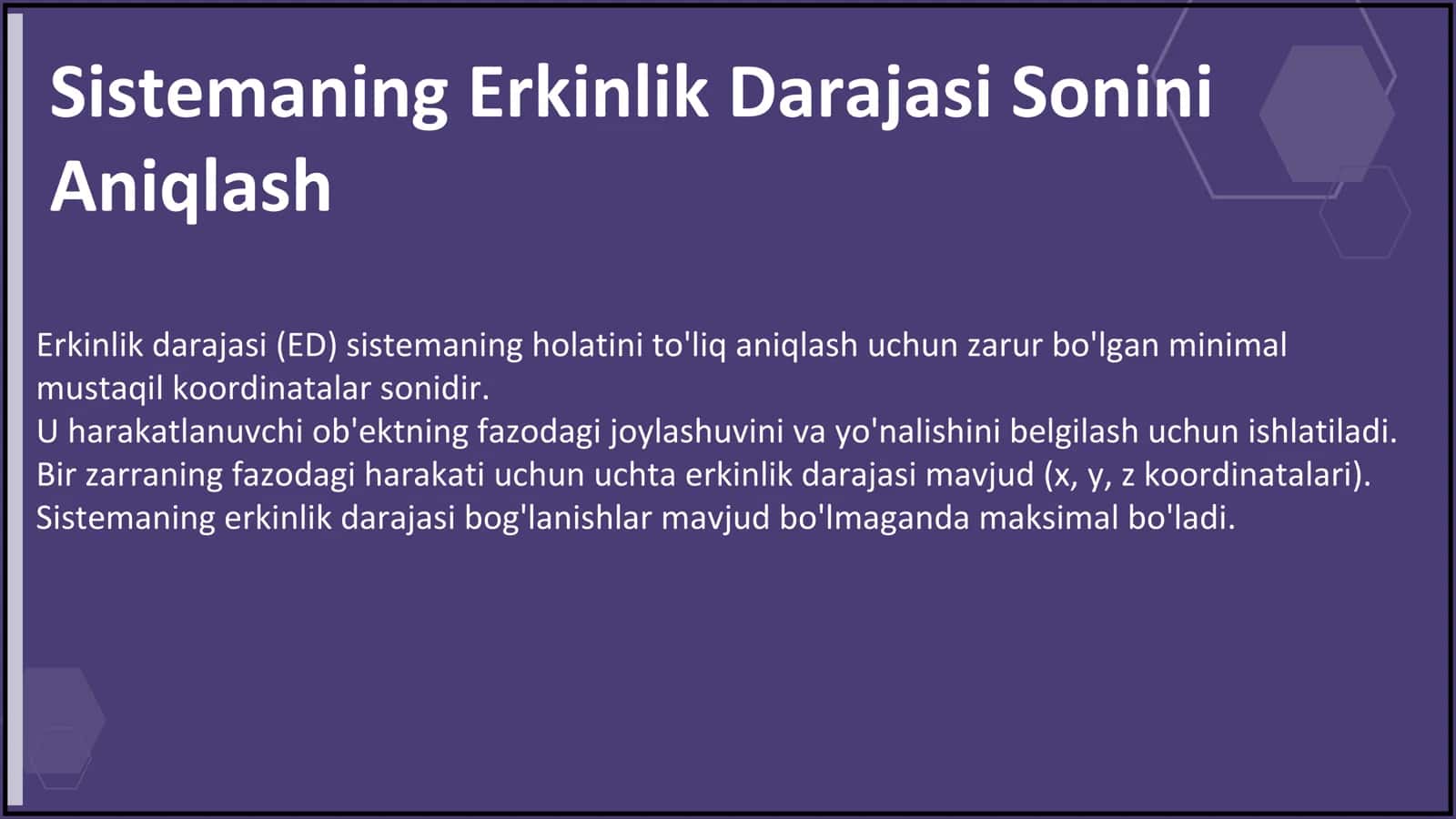 Sistemaning Erkinlik Darajasi Sonini Aniqlash

Erkinlik darajasi (ED) sistemaning holatini to'liq aniqlash uchun zarur bo'lgan minimal mustaqil koordinatalar sonidir.
U harakatlanuvchi ob'ektning fazodagi joylashuvini va yo'nalishini belgilash uchun ishlatiladi.
Bir zarraning fazodagi harakati uchun uchta erkinlik darajasi mavjud (x, y, z koordinatalari).
Sistemaning erkinlik darajasi bog'lanishlar mavjud bo'lmaganda maksimal bo'ladi.